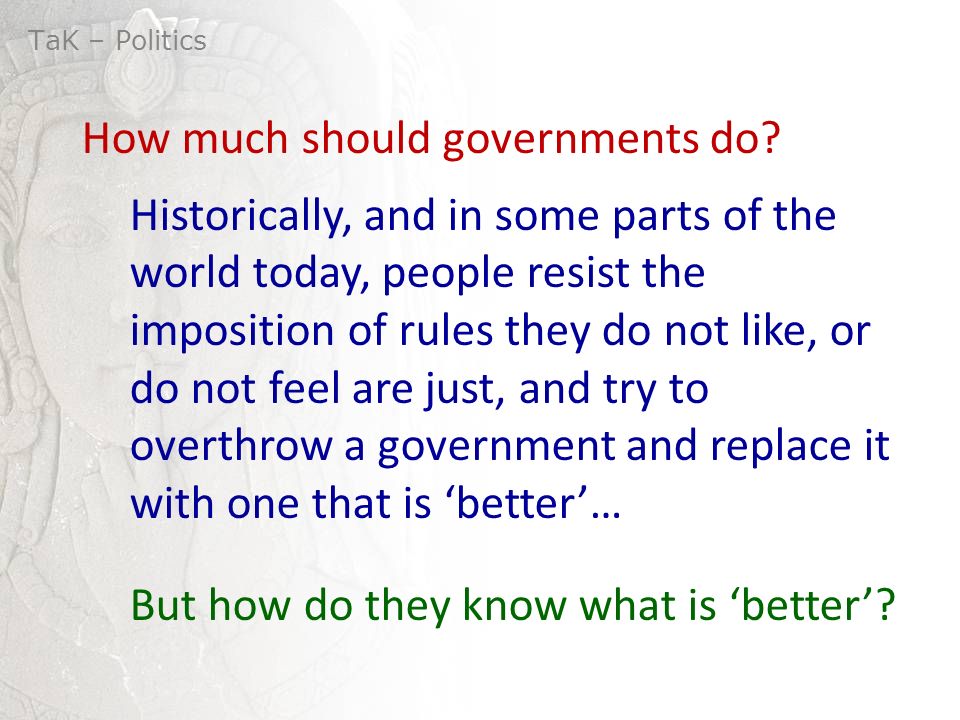 TaK – Politics

How much should governments do?

Historically, and in some parts of the world today, people resist the imposition of rules they do not like, or do not feel are just, and try to overthrow a government and replace it with one that is ‘better’…

But how do they know what is ‘better’?